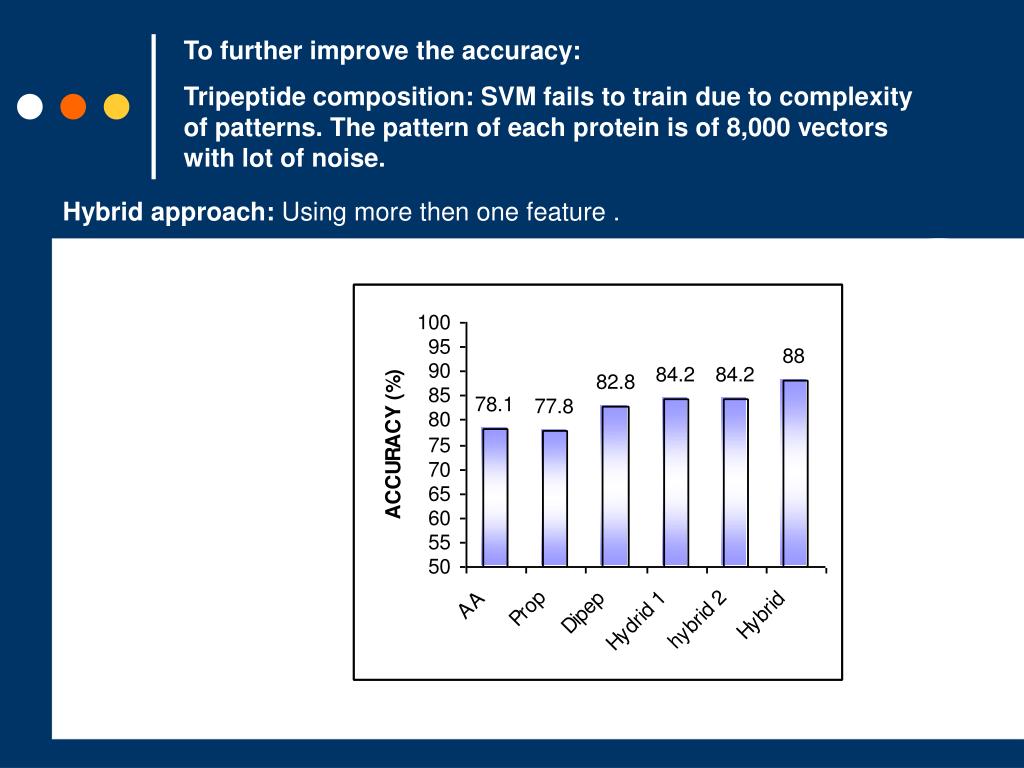 To further improve the accuracy:

Tripeptide composition: SVM fails to train due to complexity of patterns. The pattern of each protein is of 8,000 vectors with lot of noise.

Hybrid approach: Using more then one feature .

ACCURACY (%)

100
95
90
85
80
75
70
65
60
55
50

78.1
77.8
82.8
84.2
84.2
88

AA
Prop
Dipep
Hydrid 1
hybrid 2
Hybrid